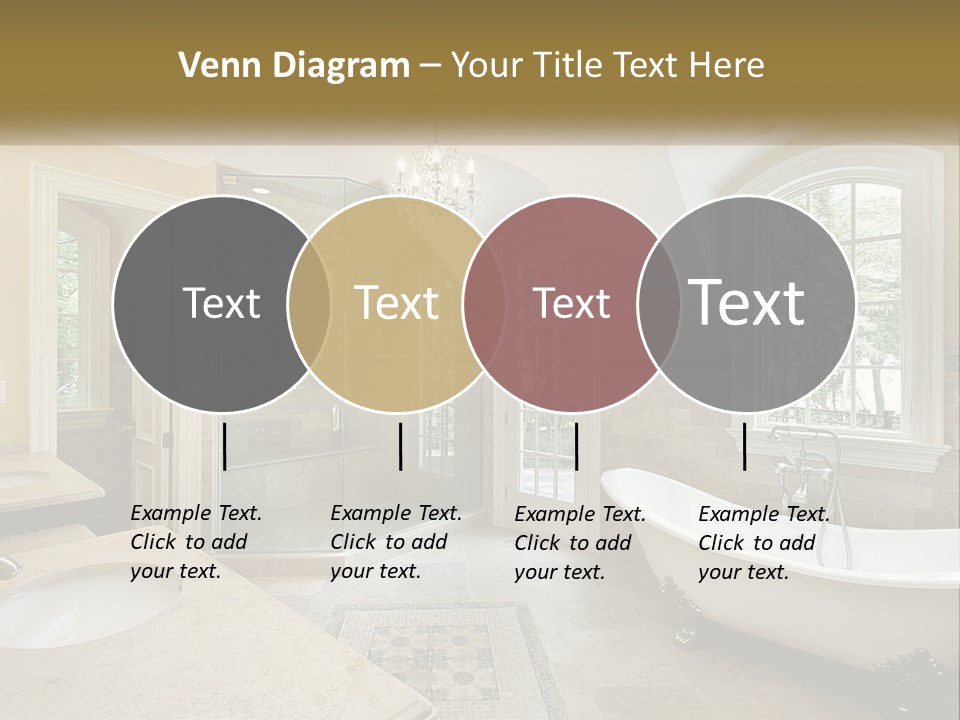 Venn Diagram – Your Title Text Here

Text

Text

Text

Text

Example Text. Click to add your text.

Example Text. Click to add your text.

Example Text. Click to add your text.

Example Text. Click to add your text.